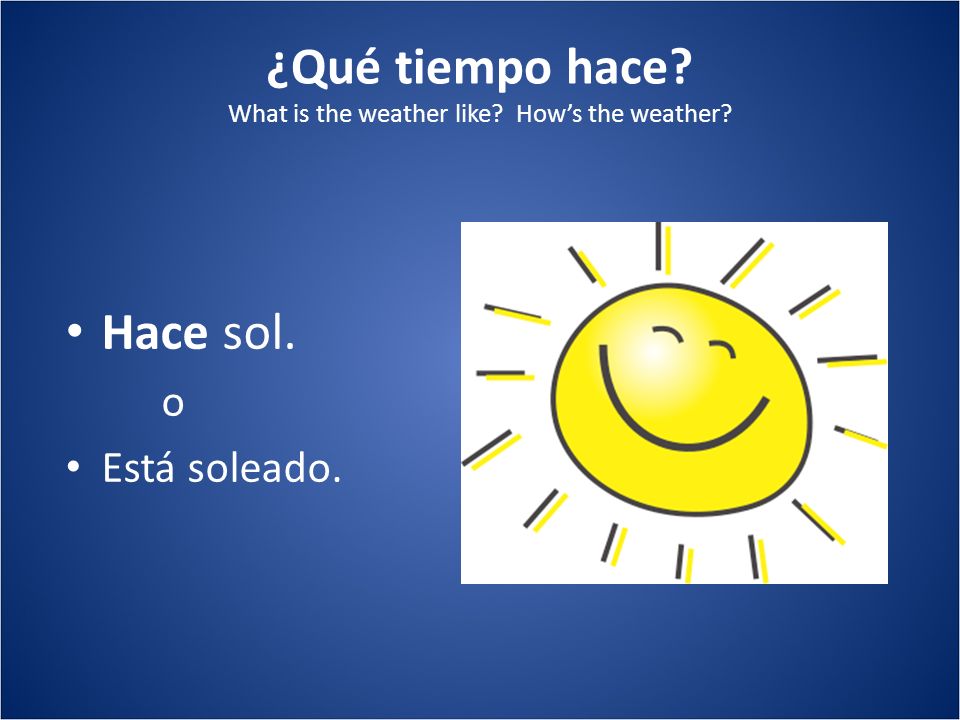 ¿Qué tiempo hace?
What is the weather like?  How's the weather?

• Hace sol.
o
• Está soleado.